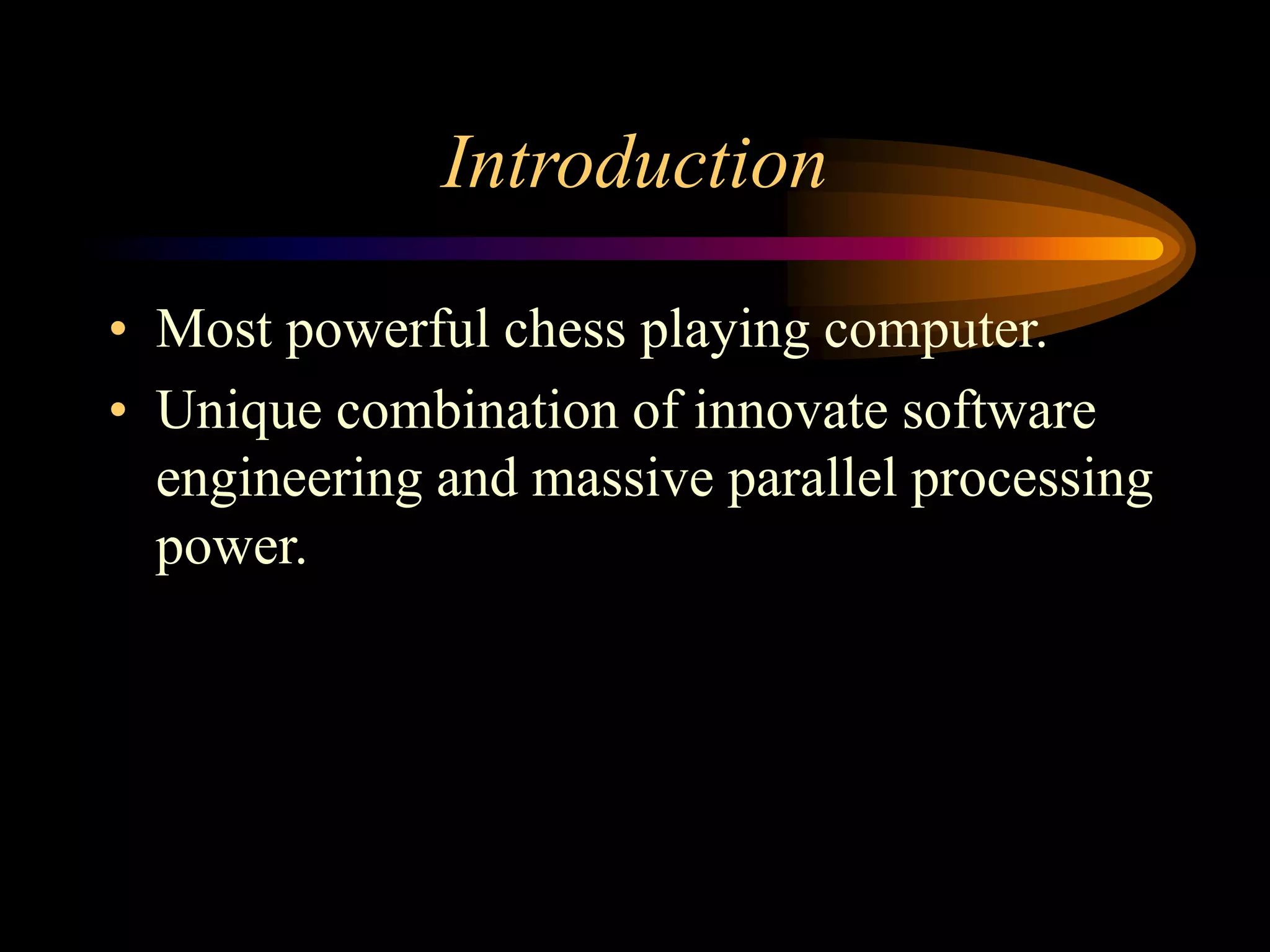 Introduction

• Most powerful chess playing computer.
• Unique combination of innovate software engineering and massive parallel processing power.